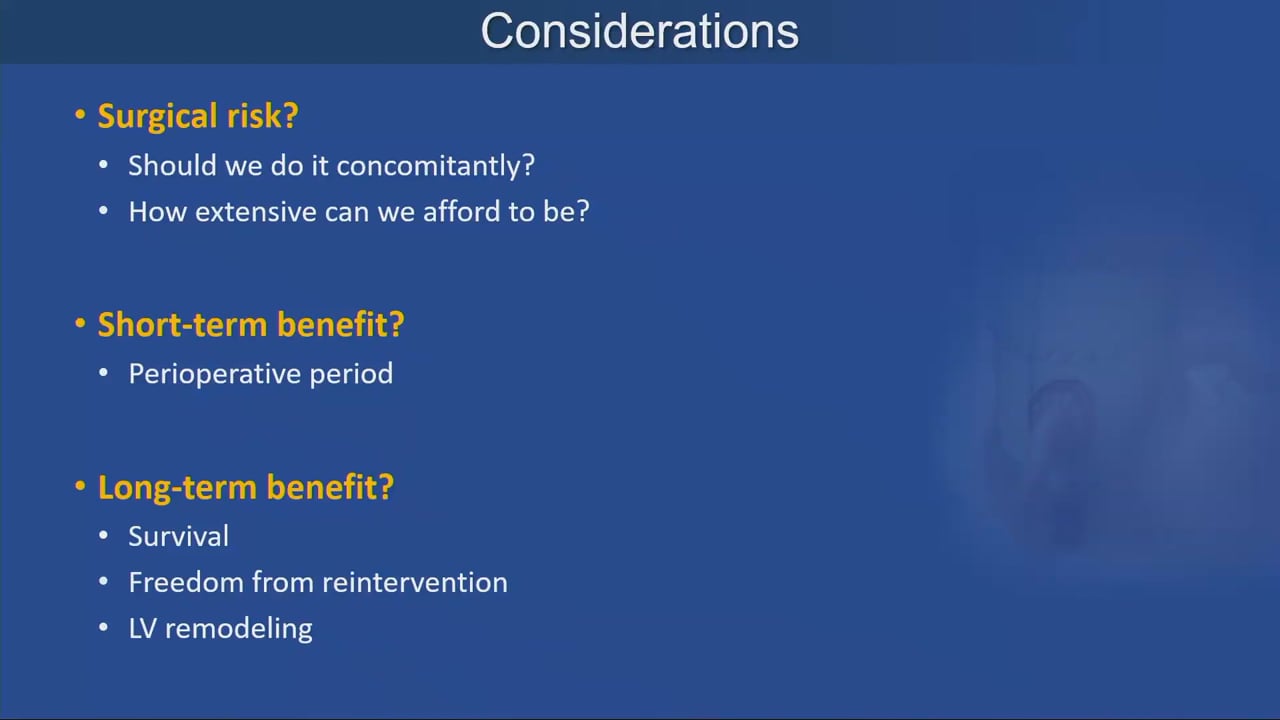 Considerations

• Surgical risk?
  • Should we do it concomitantly?
  • How extensive can we afford to be?

• Short-term benefit?
  • Perioperative period

• Long-term benefit?
  • Survival
  • Freedom from reintervention
  • LV remodeling